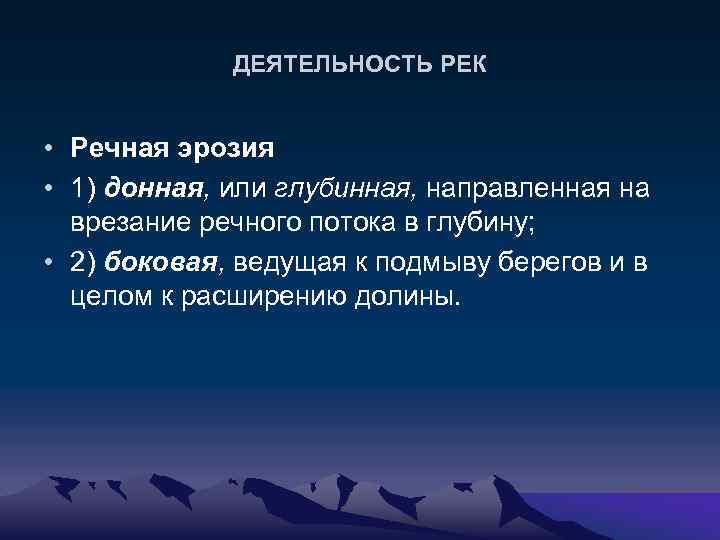 ДЕЯТЕЛЬНОСТЬ РЕК

• Речная эрозия
• 1) донная, или глубинная, направленная на врезание речного потока в глубину;
• 2) боковая, ведущая к подмыву берегов и в целом к расширению долины.